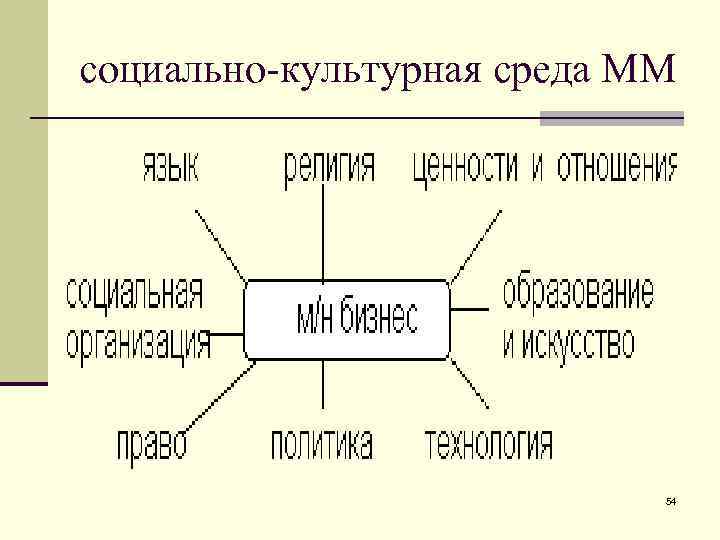 социально-культурная среда ММ

язык

религия

ценности и отношения

социальная организация

м/н бизнес

образование и искусство

право

политика

технология

54